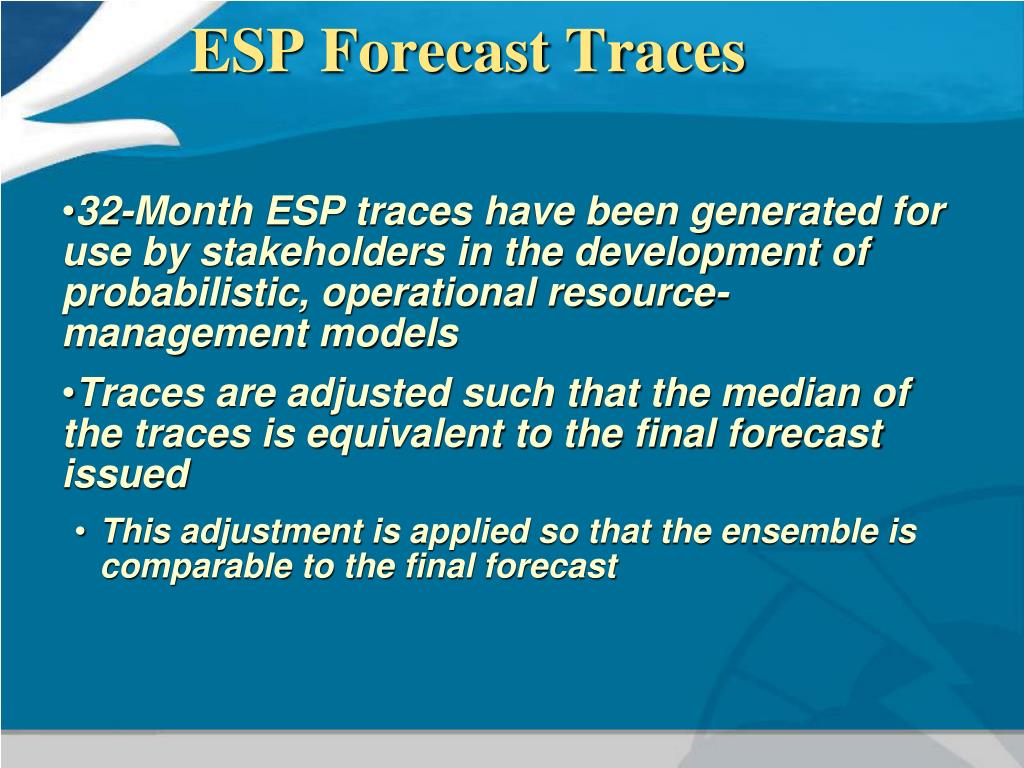 ESP Forecast Traces

•32-Month ESP traces have been generated for use by stakeholders in the development of probabilistic, operational resource-management models

•Traces are adjusted such that the median of the traces is equivalent to the final forecast issued

• This adjustment is applied so that the ensemble is comparable to the final forecast